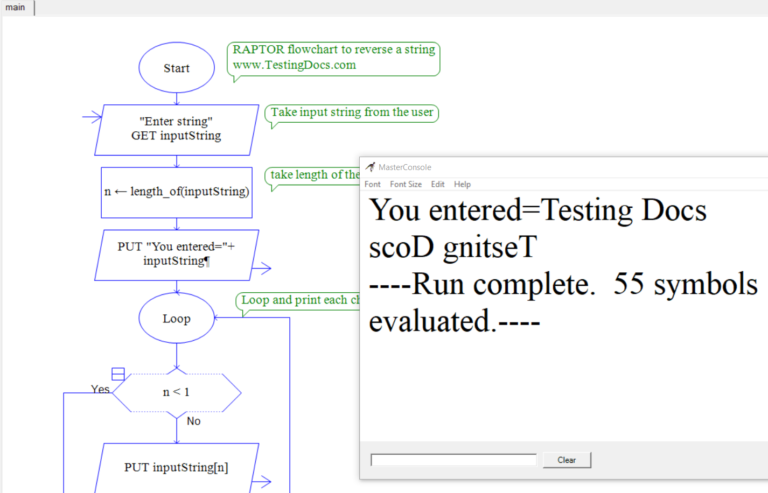 main

Start

RAPTOR flowchart to reverse a string
www.TestingDocs.com

"Enter string"
GET inputString

Take input string from the user

n ← length_of(inputString)

take length of the

PUT "You entered="+ inputString¶

Loop

Loop and print each ch

Yes

n < 1

No

PUT inputString[n]

MasterConsole

Font Font Size Edit Help

You entered=Testing Docs
scoD gnitseT
----Run complete. 55 symbols evaluated.----

Clear